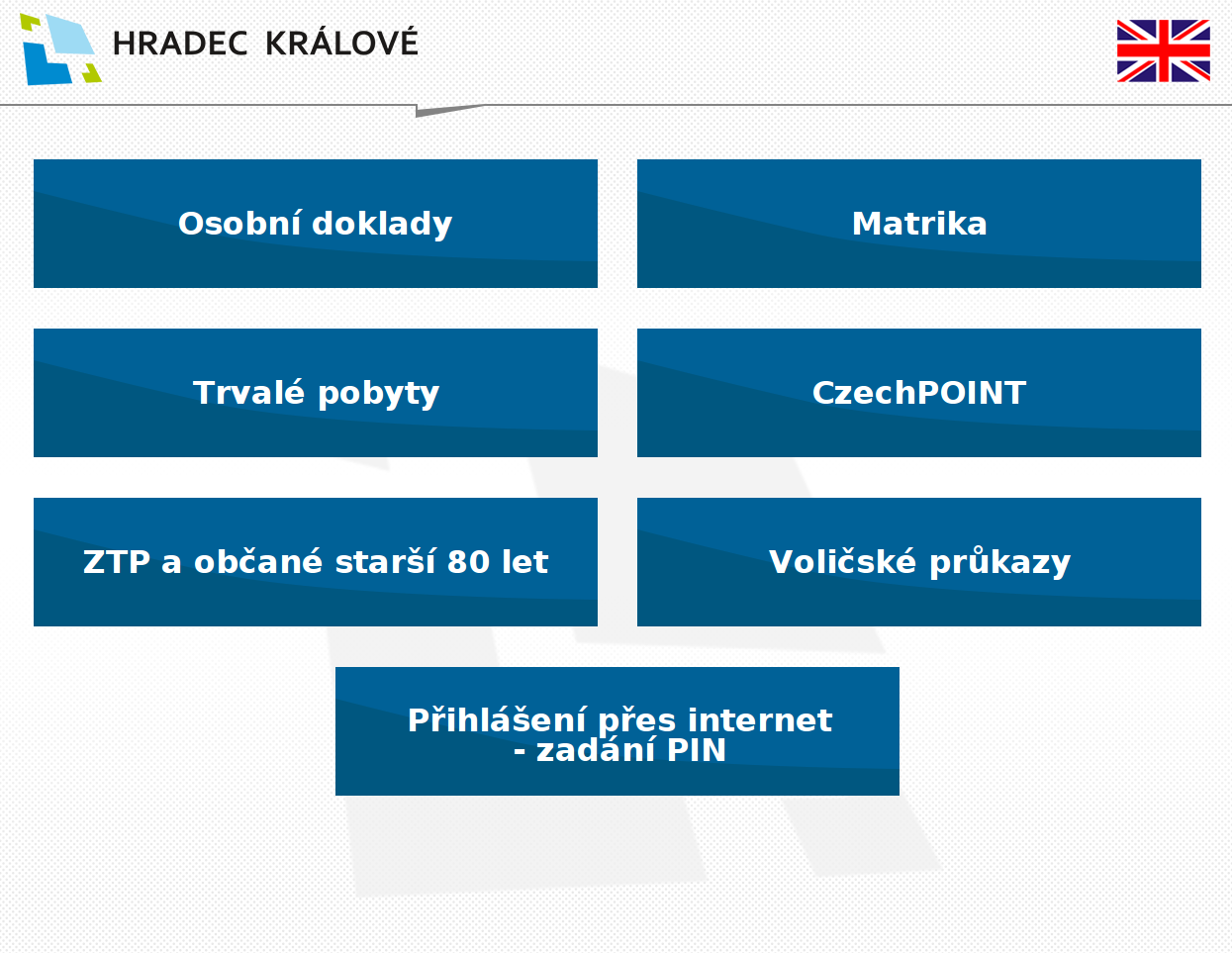 HRADEC KRÁLOVÉ

Osobní doklady

Matrika

Trvalé pobyty

CzechPOINT

ZTP a občané starší 80 let

Voličské průkazy

Přihlášení přes internet
- zadání PIN